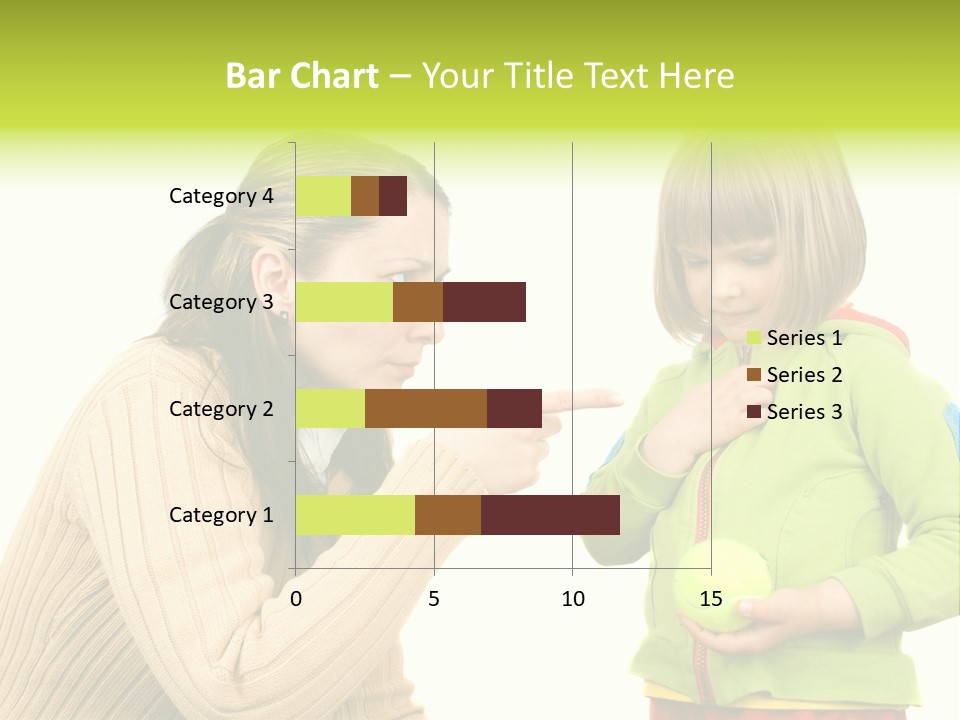 Bar Chart – Your Title Text Here

Category 4
Category 3
Category 2
Category 1

0
5
10
15

Series 1
Series 2
Series 3